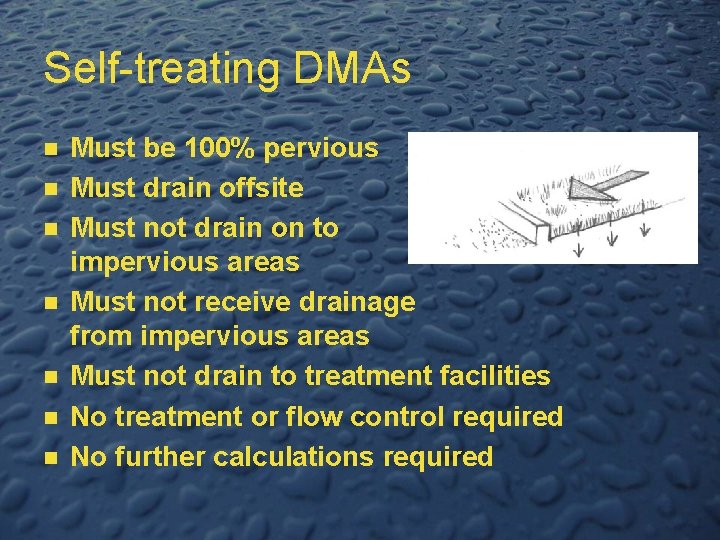 Self-treating DMAs

- Must be 100% pervious
- Must drain offsite
- Must not drain on to impervious areas
- Must not receive drainage from impervious areas
- Must not drain to treatment facilities
- No treatment or flow control required
- No further calculations required